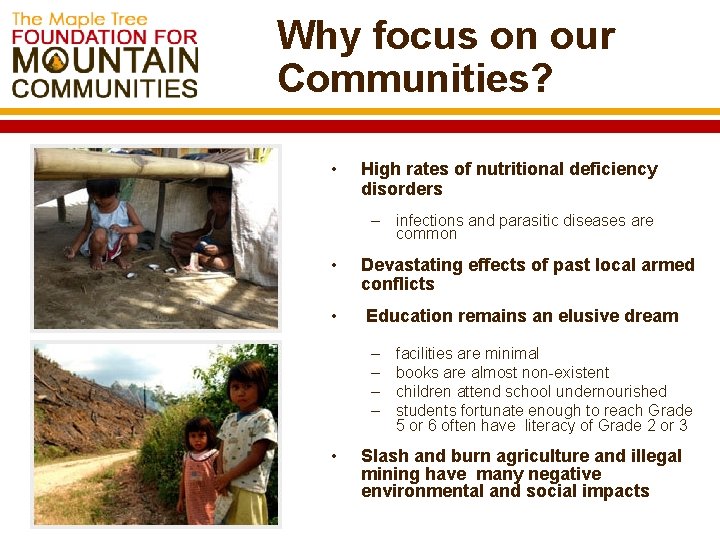 The Maple Tree
FOUNDATION FOR
MOUNTAIN
COMMUNITIES

Why focus on our Communities?

• High rates of nutritional deficiency disorders
– infections and parasitic diseases are common

• Devastating effects of past local armed conflicts

• Education remains an elusive dream
– facilities are minimal
– books are almost non-existent
– children attend school undernourished
– students fortunate enough to reach Grade 5 or 6 often have literacy of Grade 2 or 3

• Slash and burn agriculture and illegal mining have many negative environmental and social impacts